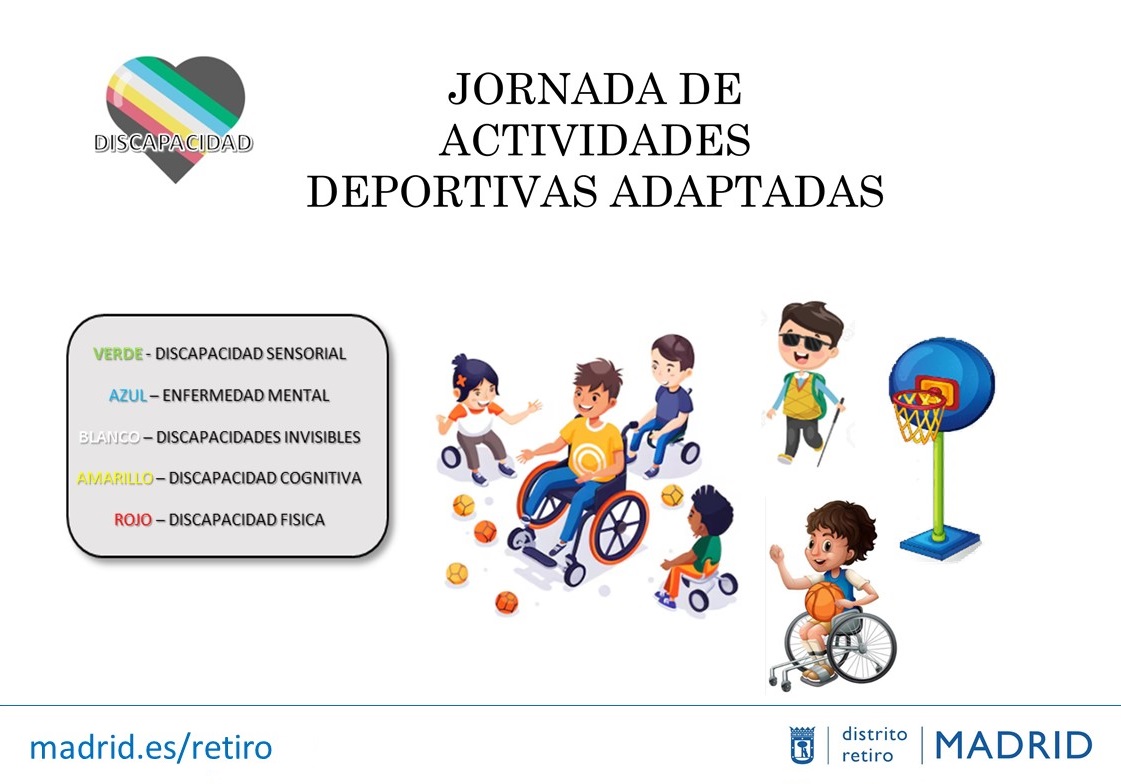 DISCAPACIDAD

JORNADA DE ACTIVIDADES DEPORTIVAS ADAPTADAS

VERDE - DISCAPACIDAD SENSORIAL

AZUL – ENFERMEDAD MENTAL

BLANCO – DISCAPACIDADES INVISIBLES

AMARILLO – DISCAPACIDAD COGNITIVA

ROJO – DISCAPACIDAD FISICA

madrid.es/retiro

distrito retiro | MADRID